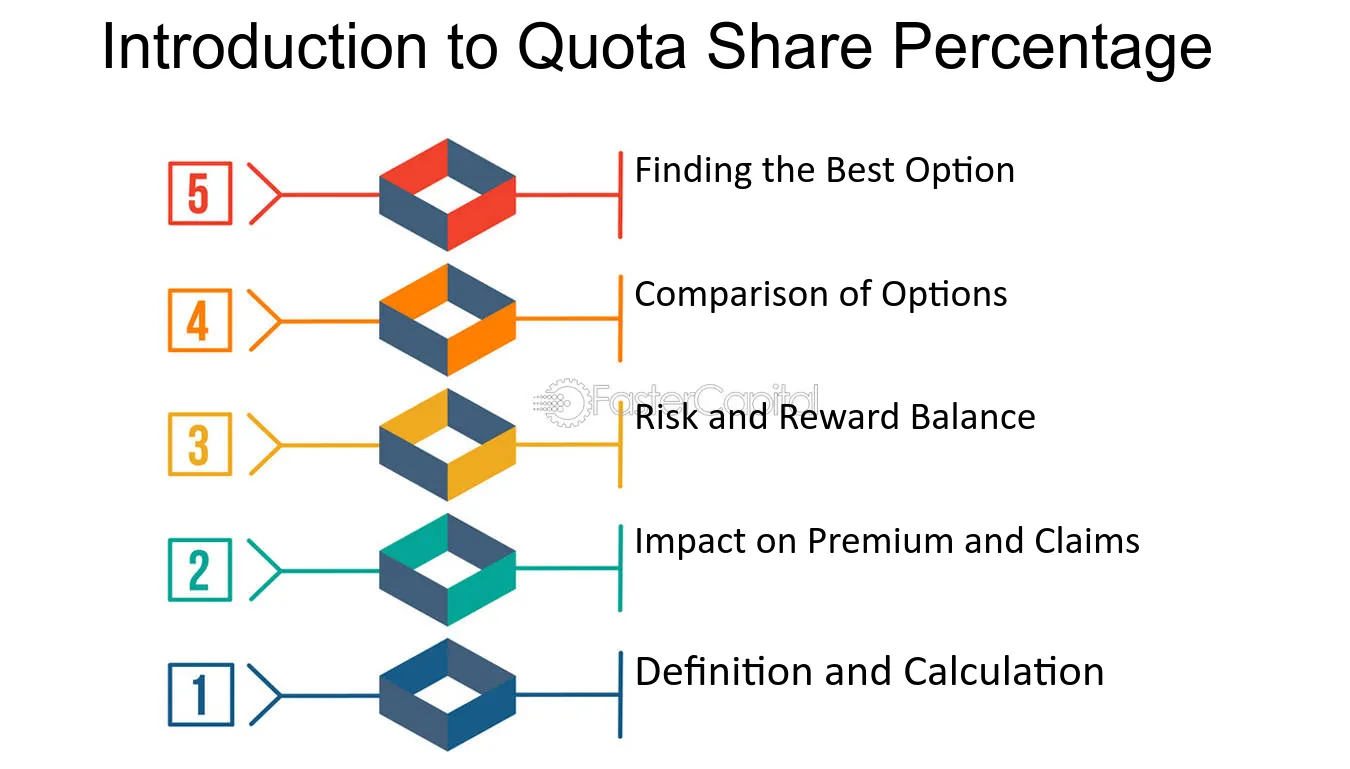 Introduction to Quota Share Percentage

5 Finding the Best Option

4 Comparison of Options

FasterCapital

3 Risk and Reward Balance

2 Impact on Premium and Claims

1 Definition and Calculation